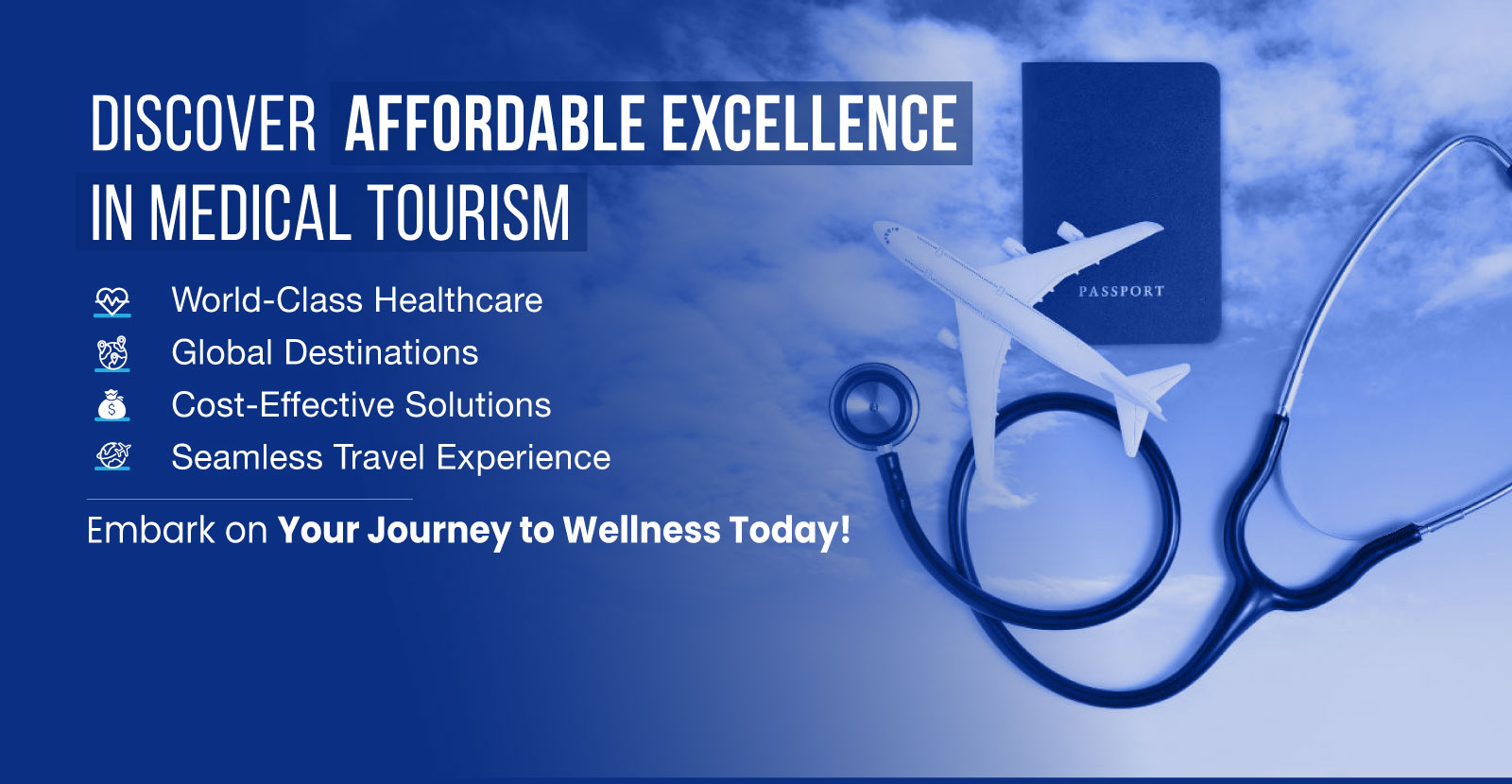 DISCOVER AFFORDABLE EXCELLENCE IN MEDICAL TOURISM

World-Class Healthcare
Global Destinations
Cost-Effective Solutions
Seamless Travel Experience

Embark on Your Journey to Wellness Today!

PASSPORT